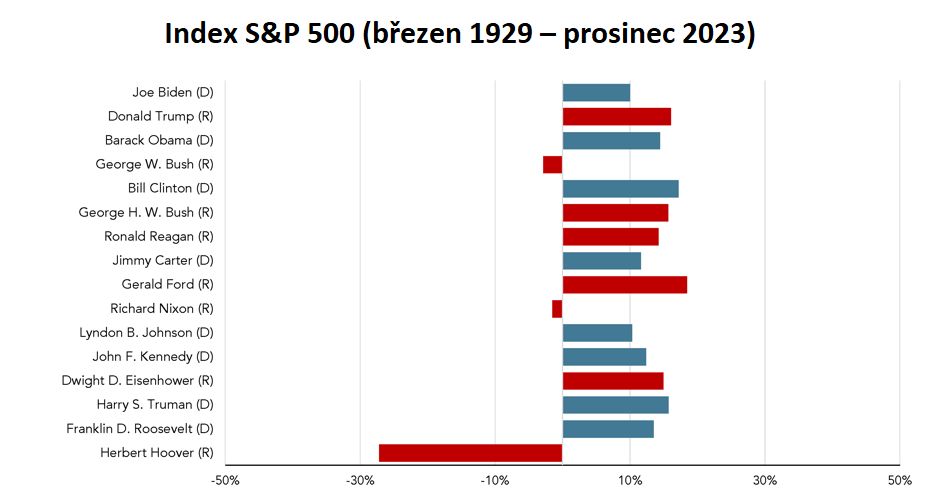 Index S&P 500 (březen 1929 – prosinec 2023)

Joe Biden (D)
Donald Trump (R)
Barack Obama (D)
George W. Bush (R)
Bill Clinton (D)
George H. W. Bush (R)
Ronald Reagan (R)
Jimmy Carter (D)
Gerald Ford (R)
Richard Nixon (R)
Lyndon B. Johnson (D)
John F. Kennedy (D)
Dwight D. Eisenhower (R)
Harry S. Truman (D)
Franklin D. Roosevelt (D)
Herbert Hoover (R)

-50% -30% -10% 10% 30% 50%